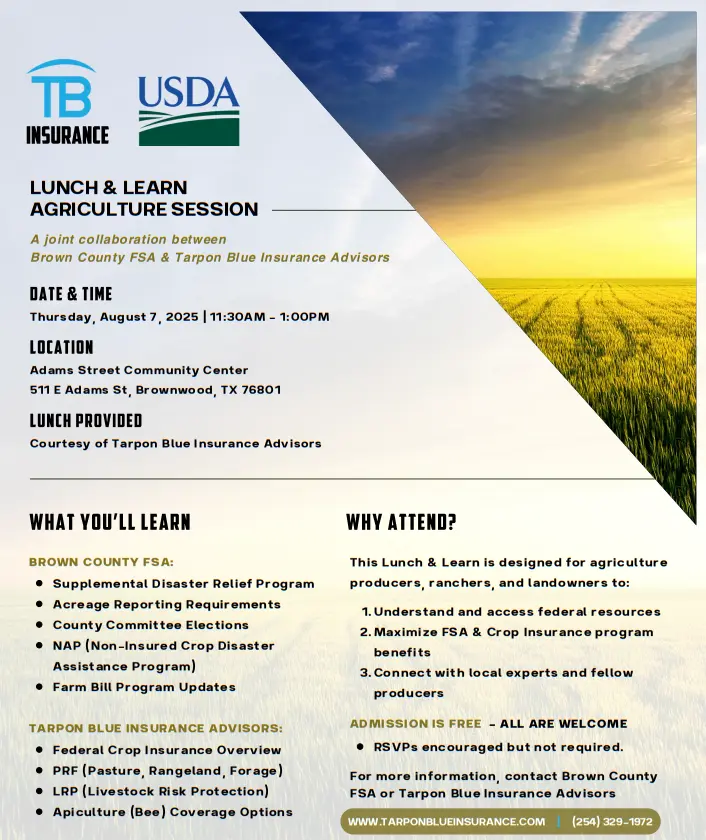 TB
INSURANCE

USDA

LUNCH & LEARN
AGRICULTURE SESSION

A joint collaboration between
Brown County FSA & Tarpon Blue Insurance Advisors

DATE & TIME
Thursday, August 7, 2025 | 11:30AM - 1:00PM

LOCATION
Adams Street Community Center
511 E Adams St, Brownwood, TX 76801

LUNCH PROVIDED
Courtesy of Tarpon Blue Insurance Advisors

WHAT YOU'LL LEARN

BROWN COUNTY FSA:
- Supplemental Disaster Relief Program
- Acreage Reporting Requirements
- County Committee Elections
- NAP (Non-Insured Crop Disaster Assistance Program)
- Farm Bill Program Updates

TARPON BLUE INSURANCE ADVISORS:
- Federal Crop Insurance Overview
- PRF (Pasture, Rangeland, Forage)
- LRP (Livestock Risk Protection)
- Apiculture (Bee) Coverage Options

WHY ATTEND?

This Lunch & Learn is designed for agriculture producers, ranchers, and landowners to:

1. Understand and access federal resources
2. Maximize FSA & Crop Insurance program benefits
3. Connect with local experts and fellow producers

ADMISSION IS FREE - ALL ARE WELCOME
- RSVPs encouraged but not required.

For more information, contact Brown County FSA or Tarpon Blue Insurance Advisors

WWW.TARPONBLUEINSURANCE.COM | (254) 329-1972